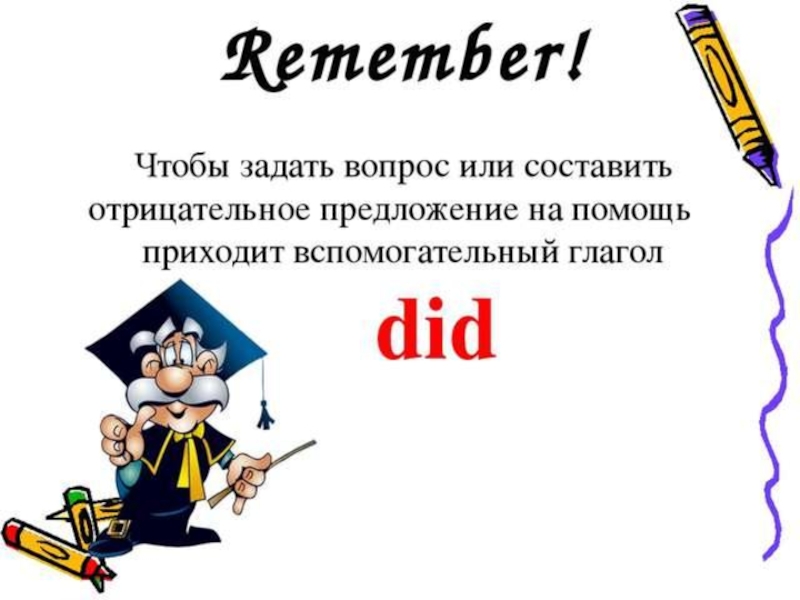 Remember!

Чтобы задать вопрос или составить отрицательное предложение на помощь приходит вспомогательный глагол

did